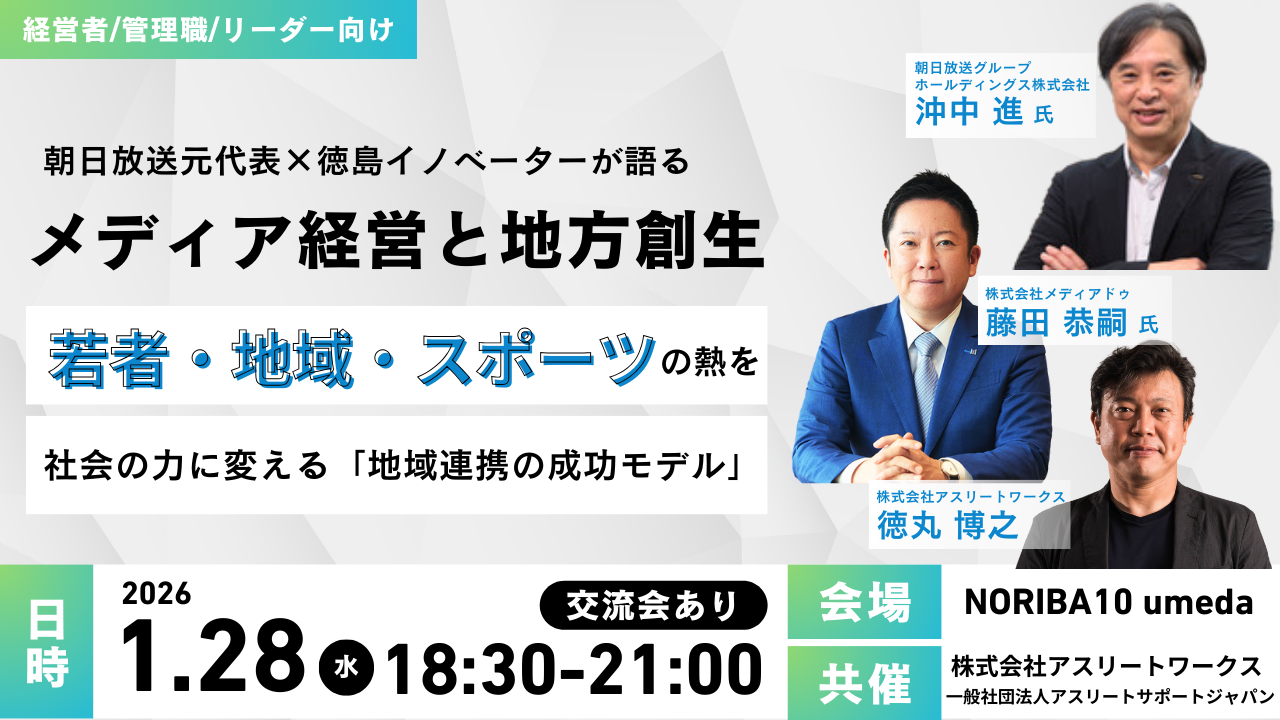 経営者/管理職/リーダー向け

朝日放送元代表×徳島イノベーターが語る

メディア経営と地方創生

若者・地域・スポーツの熱を

社会の力に変える「地域連携の成功モデル」

朝日放送グループ
ホールディングス株式会社
沖中 進 氏

株式会社メディアドゥ
藤田 恭嗣 氏

株式会社アスリートワークス
徳丸 博之

日時

2026

1.28 水 18:30-21:00

交流会あり

会場

NORIBA10 umeda

共催

株式会社アスリートワークス
一般社団法人アスリートサポートジャパン